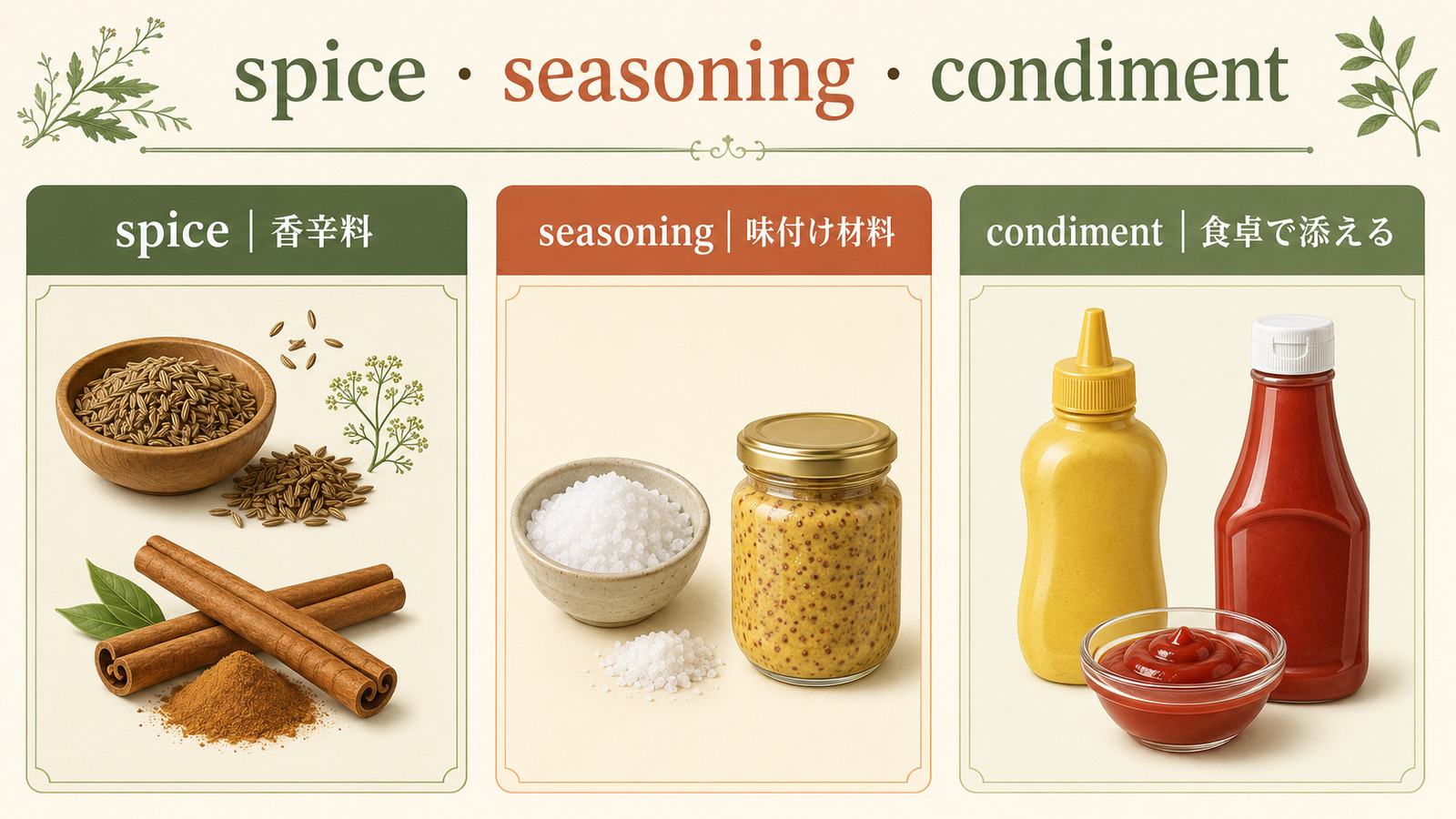 spice · seasoning · condiment

spice | 香辛料

seasoning | 味付け材料

condiment | 食卓で添える